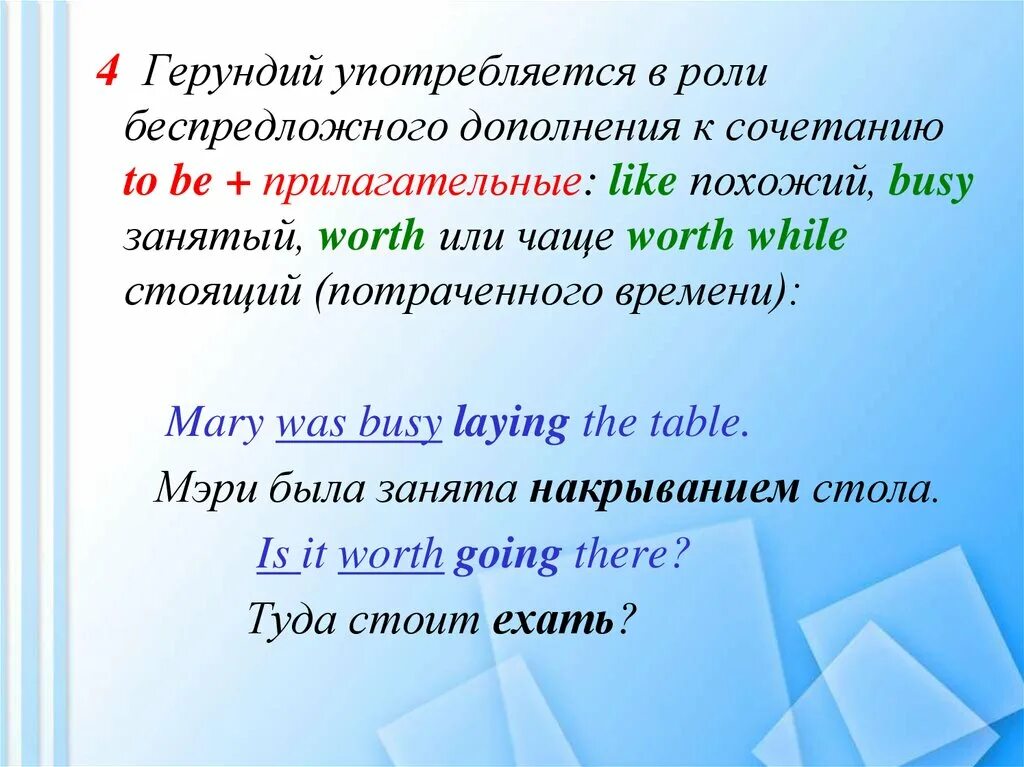 4 Герундий употребляется в роли беспредложного дополнения к сочетанию to be + прилагательные: like похожий, busy занятый, worth или чаще worth while стоящий (потраченного времени):

Mary was busy laying the table.

Мэри была занята накрыванием стола.

Is it worth going there?

Туда стоит ехать?